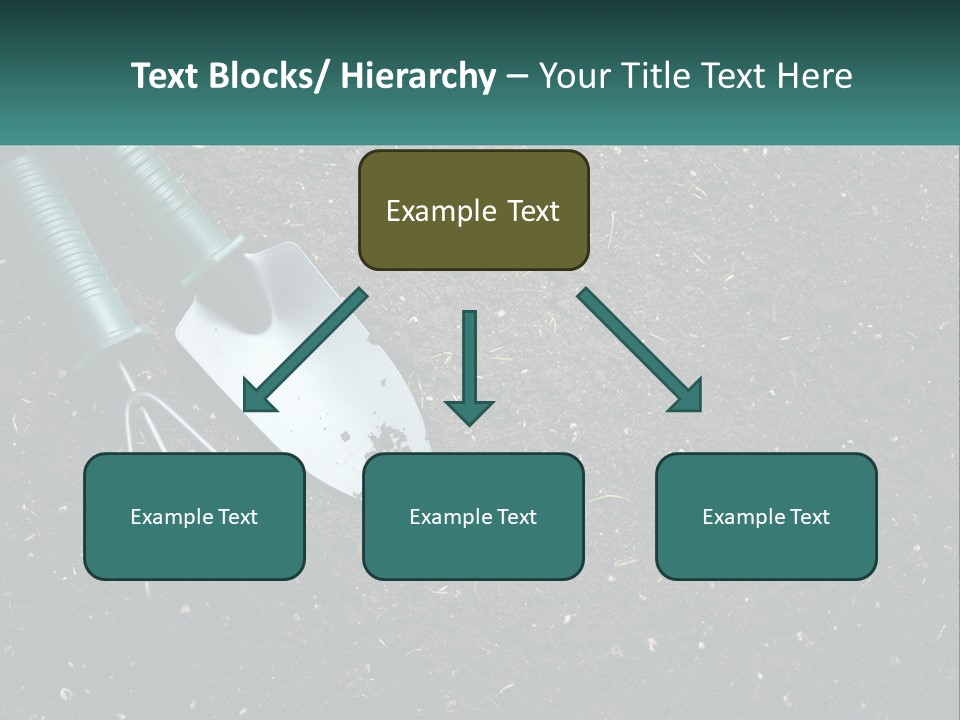 Text Blocks/ Hierarchy – Your Title Text Here

Example Text

Example Text

Example Text

Example Text